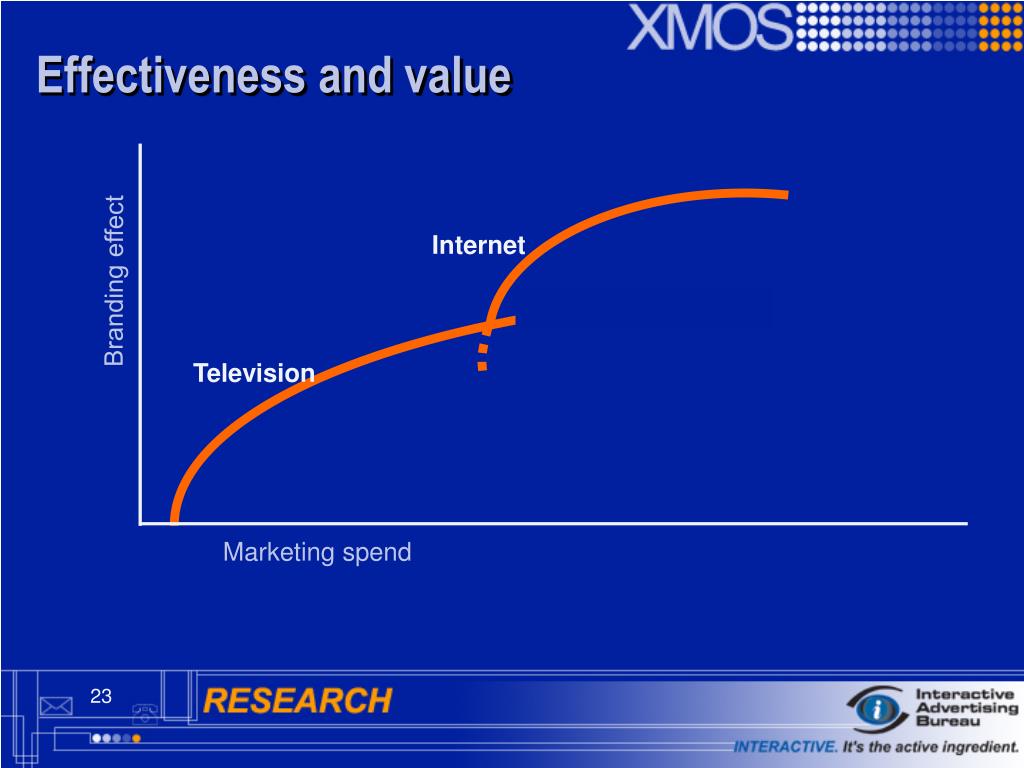 XMOS

Effectiveness and value

Branding effect

Internet

Television

Marketing spend

23

RESEARCH

Interactive Advertising Bureau

INTERACTIVE. It's the active ingredient.